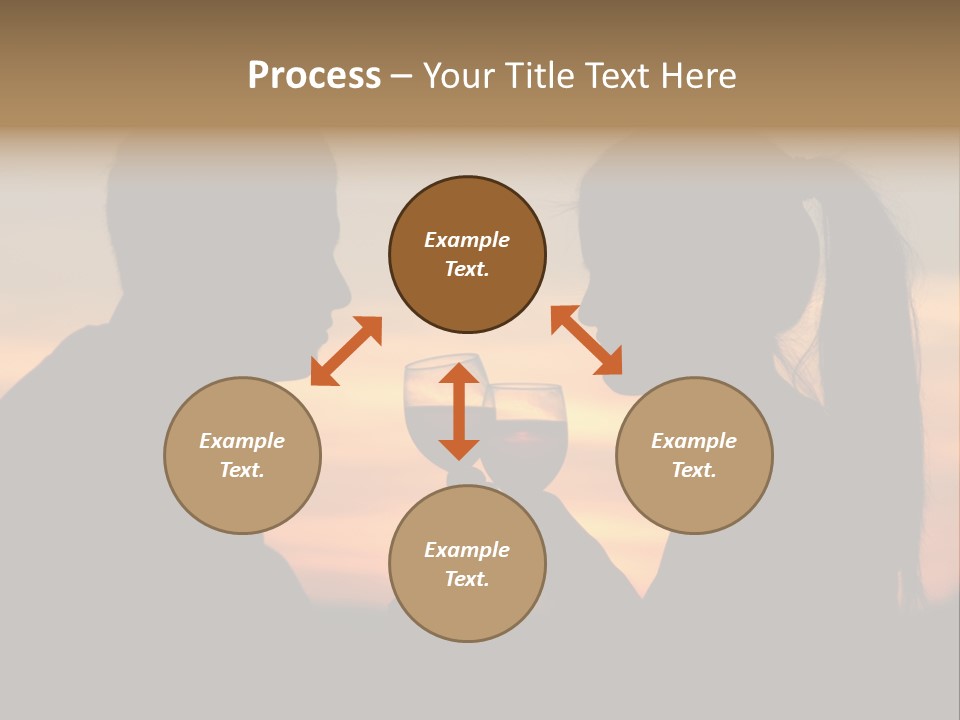 Process – Your Title Text Here

Example Text.

Example Text.

Example Text.

Example Text.